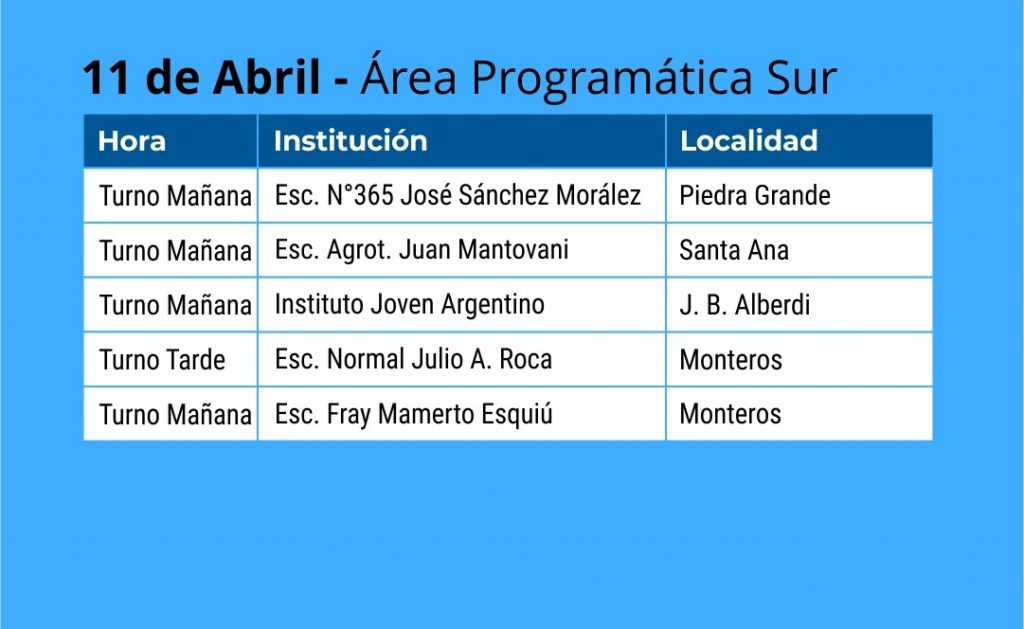 11 de Abril - Área Programática Sur

| Hora | Institución | Localidad |
|---|---|---|
| Turno Mañana | Esc. N°365 José Sánchez Morález | Piedra Grande |
| Turno Mañana | Esc. Agrot. Juan Mantovani | Santa Ana |
| Turno Mañana | Instituto Joven Argentino | J. B. Alberdi |
| Turno Tarde | Esc. Normal Julio A. Roca | Monteros |
| Turno Mañana | Esc. Fray Mamerto Esquiú | Monteros |